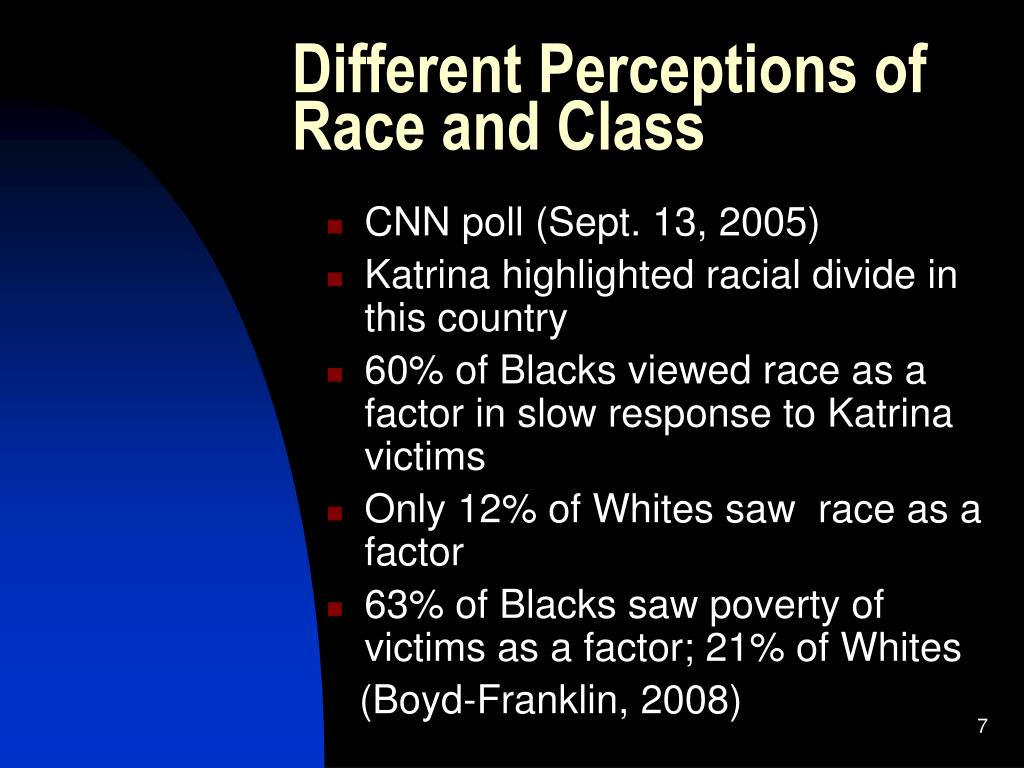 Different Perceptions of Race and Class

- CNN poll (Sept. 13, 2005)
- Katrina highlighted racial divide in this country
- 60% of Blacks viewed race as a factor in slow response to Katrina victims
- Only 12% of Whites saw race as a factor
- 63% of Blacks saw poverty of victims as a factor; 21% of Whites

(Boyd-Franklin, 2008)

7